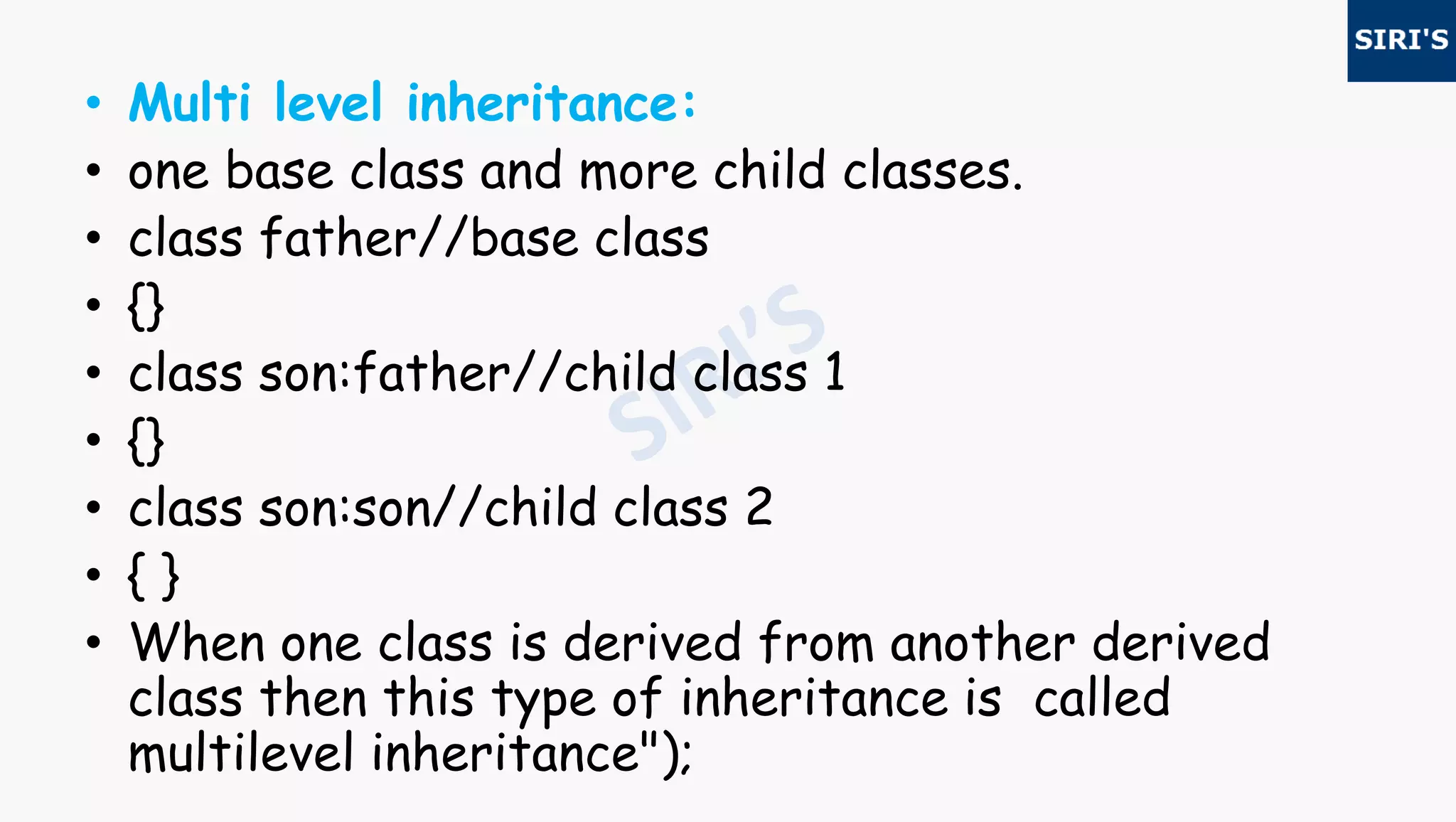 SIRI'S

• Multi level inheritance:
• one base class and more child classes.
• class father//base class
• {}
• class son:father//child class 1
• {}
• class son:son//child class 2
• { }
• When one class is derived from another derived class then this type of inheritance is called multilevel inheritance");

SIRI'S